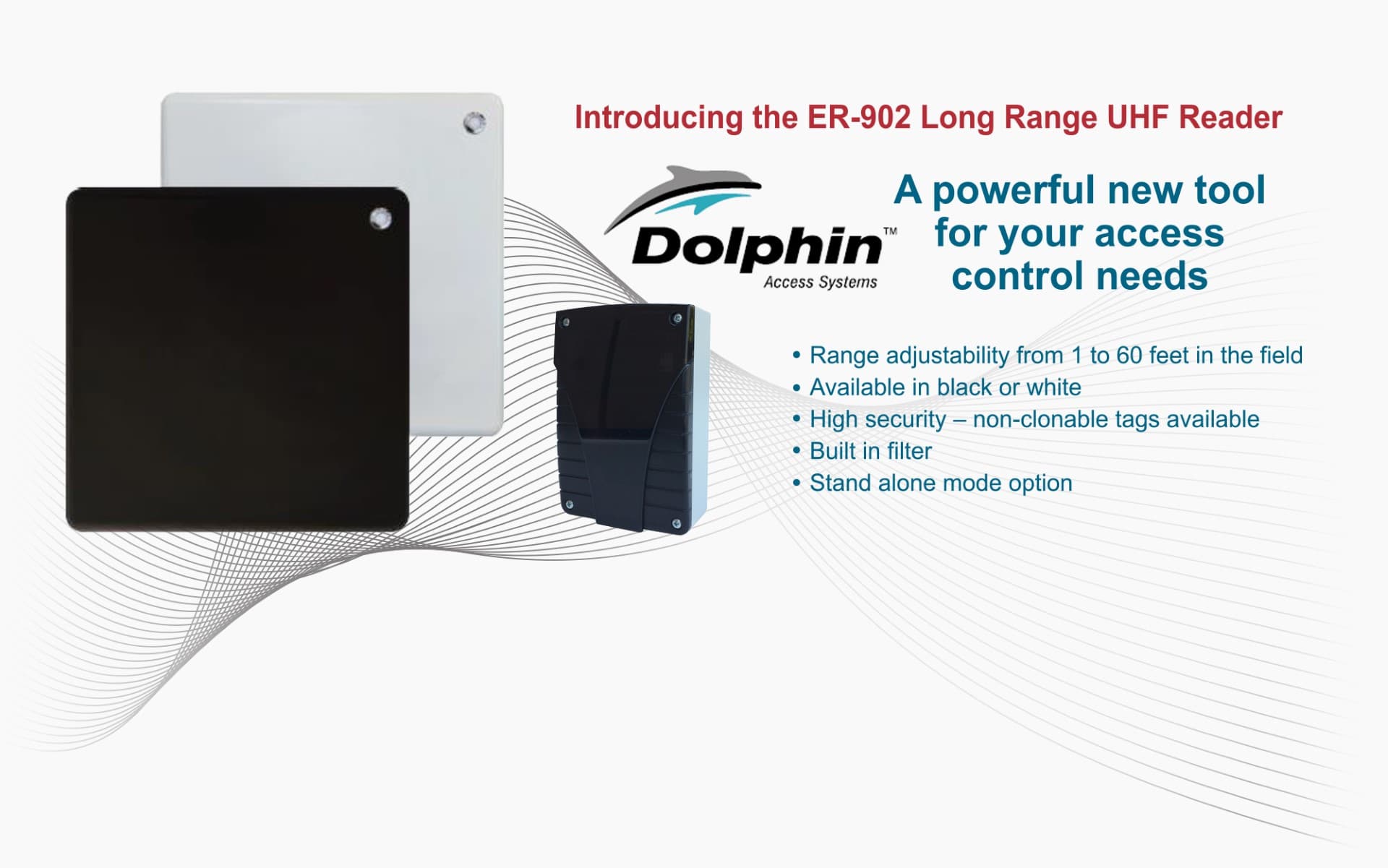 Introducing the ER-902 Long Range UHF Reader

Dolphin™
Access Systems

A powerful new tool for your access control needs

• Range adjustability from 1 to 60 feet in the field
• Available in black or white
• High security – non-clonable tags available
• Built in filter
• Stand alone mode option